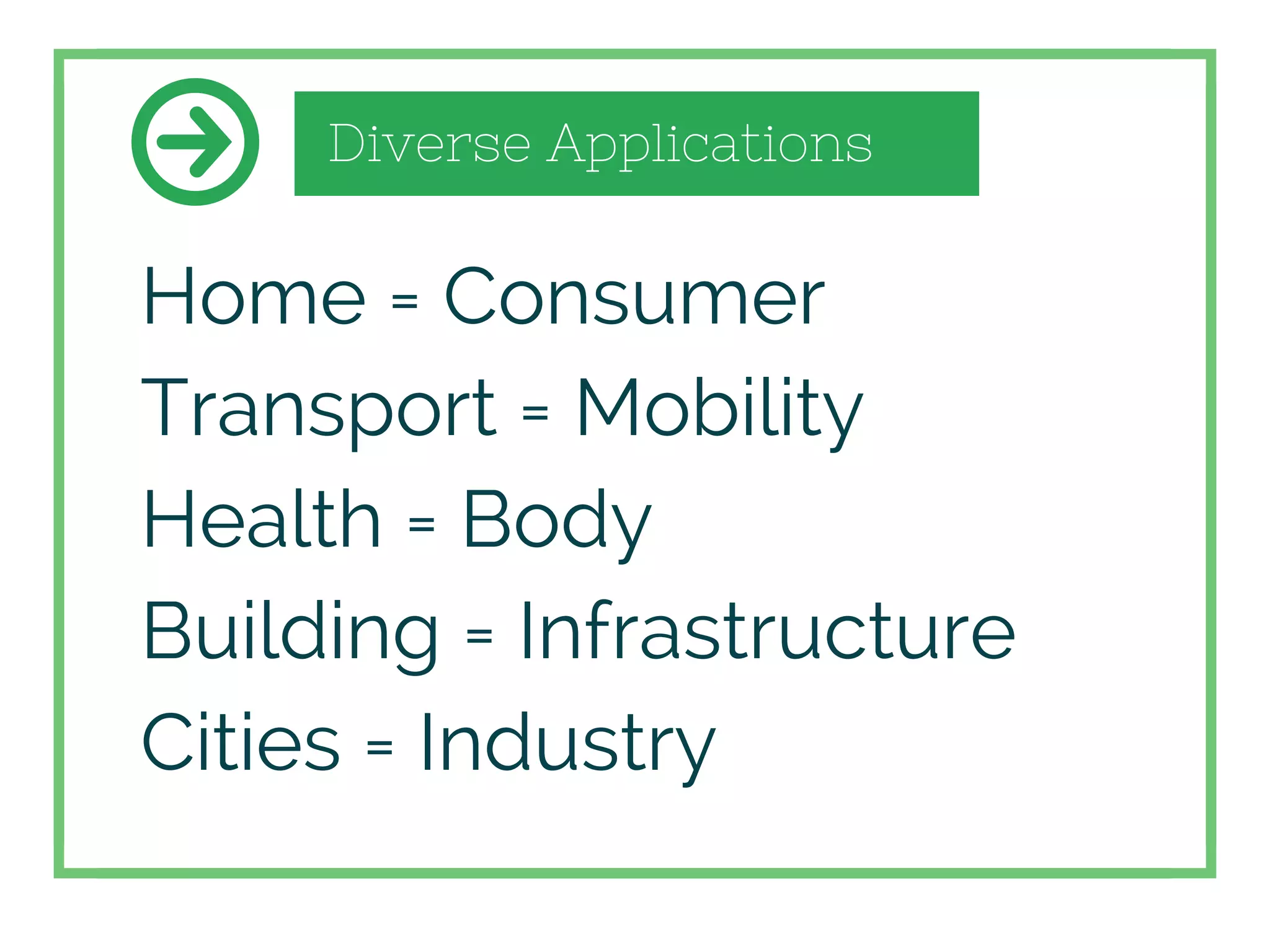 Diverse Applications

Home = Consumer

Transport = Mobility

Health = Body

Building = Infrastructure

Cities = Industry